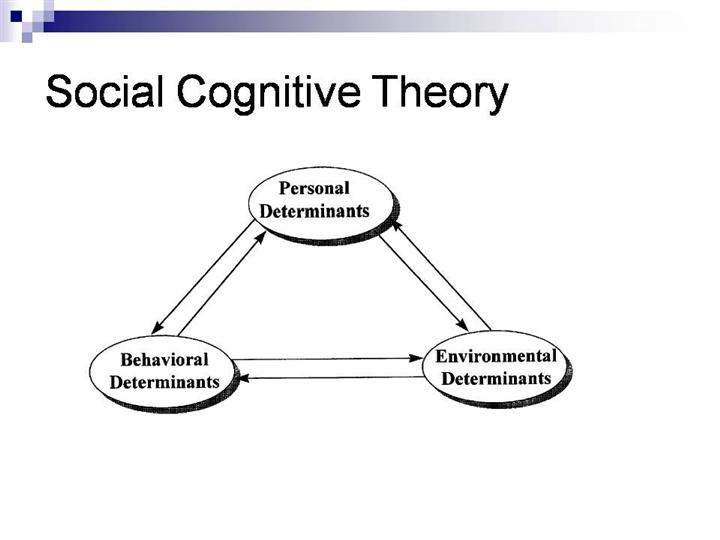 Social Cognitive Theory

Personal Determinants

Behavioral Determinants

Environmental Determinants